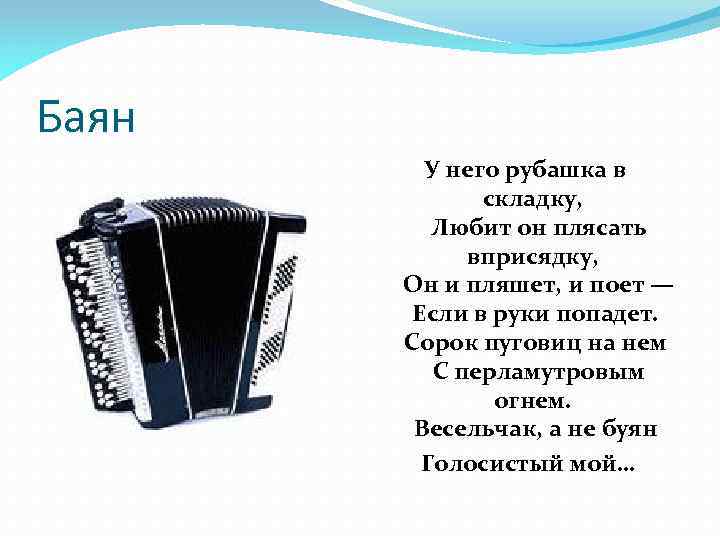 Баян

У него рубашка в складку,
Любит он плясать вприсядку,
Он и пляшет, и поет —
Если в руки попадет.
Сорок пуговиц на нем
С перламутровым огнем.
Весельчак, а не буян
Голосистый мой…